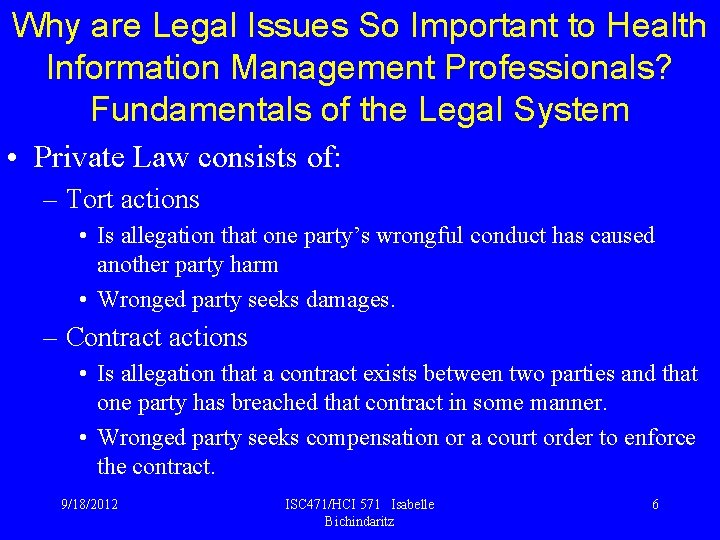 Why are Legal Issues So Important to Health Information Management Professionals? Fundamentals of the Legal System

• Private Law consists of:
– Tort actions
• Is allegation that one party's wrongful conduct has caused another party harm
• Wronged party seeks damages.
– Contract actions
• Is allegation that a contract exists between two parties and that one party has breached that contract in some manner.
• Wronged party seeks compensation or a court order to enforce the contract.

9/18/2012

ISC471/HCI 571 Isabelle Bichindaritz

6